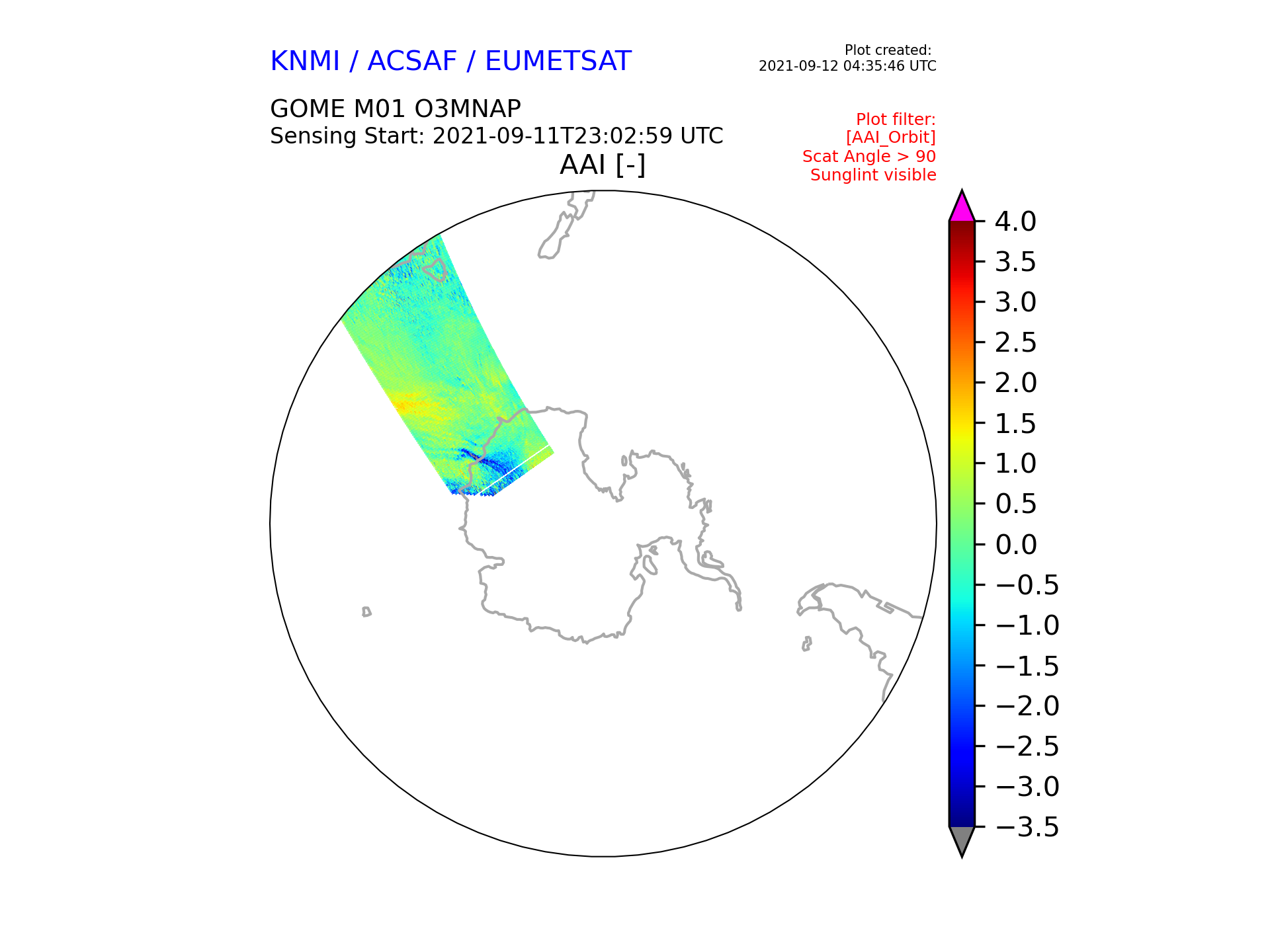 KNMI / ACSAF / EUMETSAT

Plot created:
2021-09-12 04:35:46 UTC

GOME M01 O3MNAP
Sensing Start: 2021-09-11T23:02:59 UTC

Plot filter:
[AAI_Orbit]
Scat Angle > 90
Sunglint visible

AAI [-]

4.0
3.5
3.0
2.5
2.0
1.5
1.0
0.5
0.0
−0.5
−1.0
−1.5
−2.0
−2.5
−3.0
−3.5